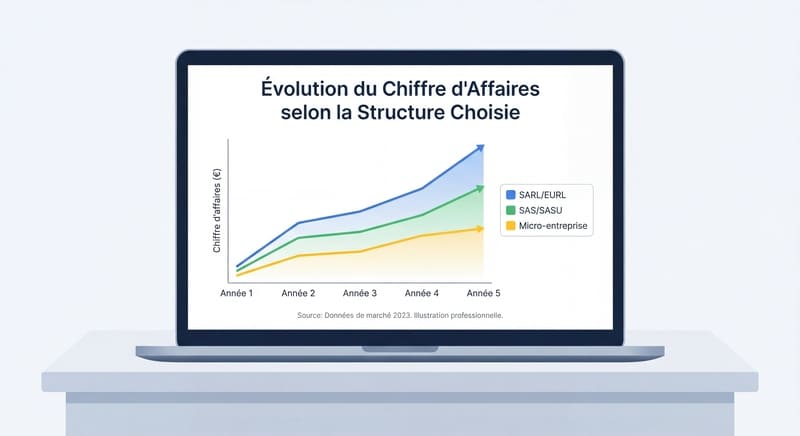 Évolution du Chiffre d'Affaires selon la Structure Choisie

Chiffre d'affaires (€)

SARL/EURL
SAS/SASU
Micro-entreprise

Année 1
Année 2
Année 3
Année 4
Année 5

Source: Données de marché 2023. Illustration professionnelle.